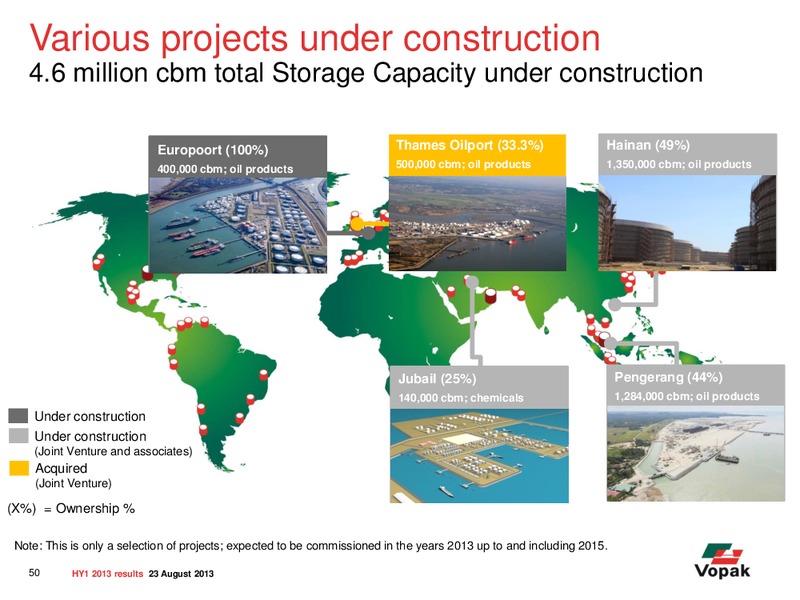 Various projects under construction
4.6 million cbm total Storage Capacity under construction

Europoort (100%)
400,000 cbm; oil products

Thames Oilport (33.3%)
500,000 cbm; oil products

Hainan (49%)
1,350,000 cbm; oil products

Jubail (25%)
140,000 cbm; chemicals

Pengerang (44%)
1,284,000 cbm; oil products

Under construction
Under construction
(Joint Venture and associates)
Acquired
(Joint Venture)

(X%) = Ownership %

Note: This is only a selection of projects; expected to be commissioned in the years 2013 up to and including 2015.

50 HY1 2013 results 23 August 2013

Vopak